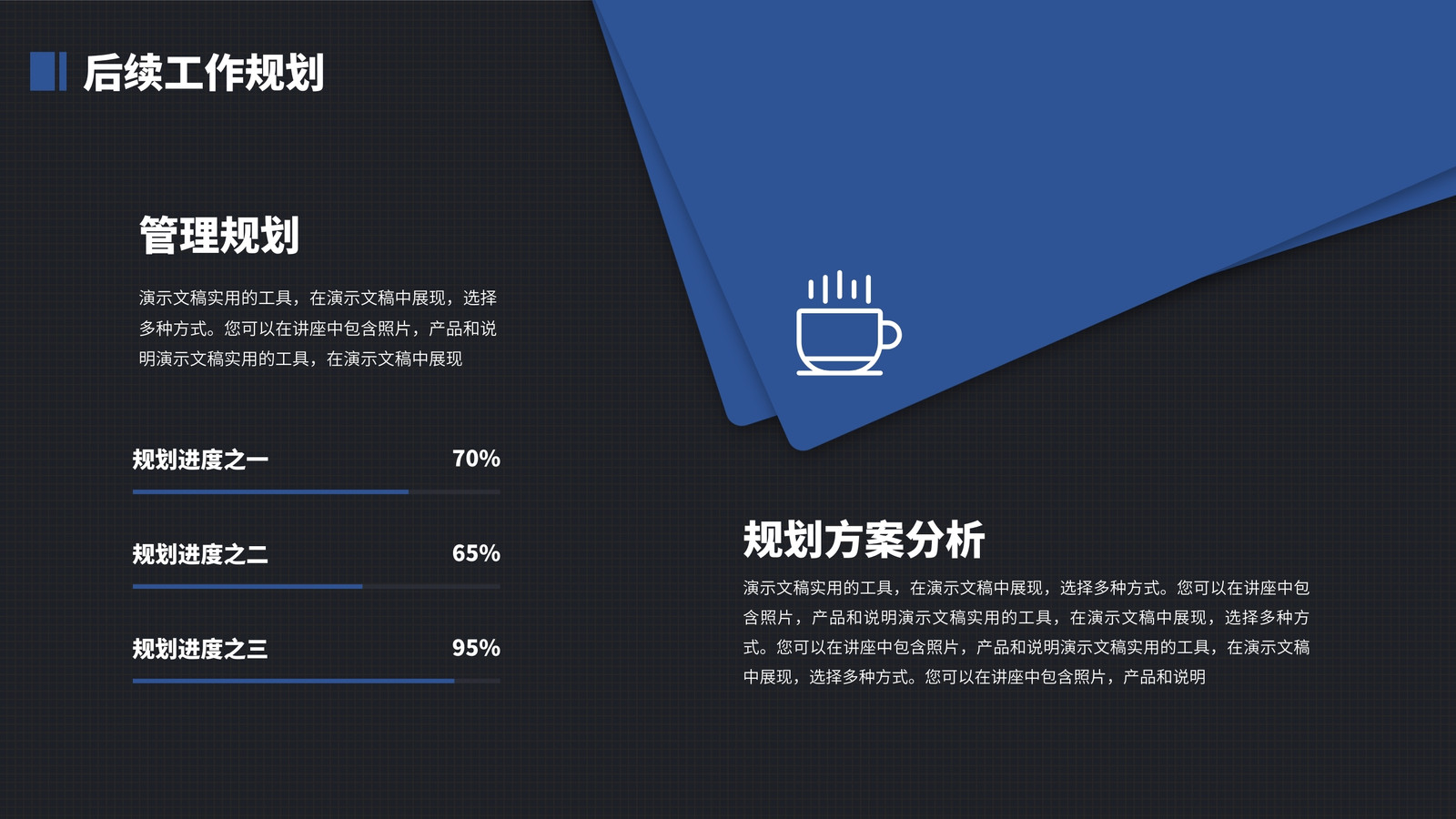 后续工作规划

管理规划

演示文稿实用的工具，在演示文稿中展现，选择多种方式。您可以在讲座中包含照片，产品和说明演示文稿实用的工具，在演示文稿中展现

规划进度之一 70%

规划进度之二 65%

规划进度之三 95%

规划方案分析

演示文稿实用的工具，在演示文稿中展现，选择多种方式。您可以在讲座中包含照片，产品和说明演示文稿实用的工具，在演示文稿中展现，选择多种方式。您可以在讲座中包含照片，产品和说明演示文稿实用的工具，在演示文稿中展现，选择多种方式。您可以在讲座中包含照片，产品和说明